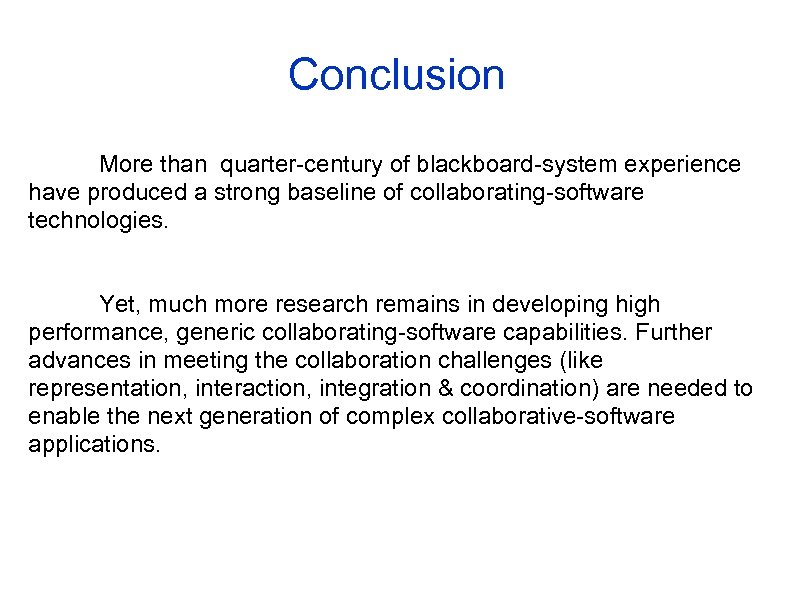 Conclusion

More than quarter-century of blackboard-system experience have produced a strong baseline of collaborating-software technologies.

Yet, much more research remains in developing high performance, generic collaborating-software capabilities. Further advances in meeting the collaboration challenges (like representation, interaction, integration & coordination) are needed to enable the next generation of complex collaborative-software applications.